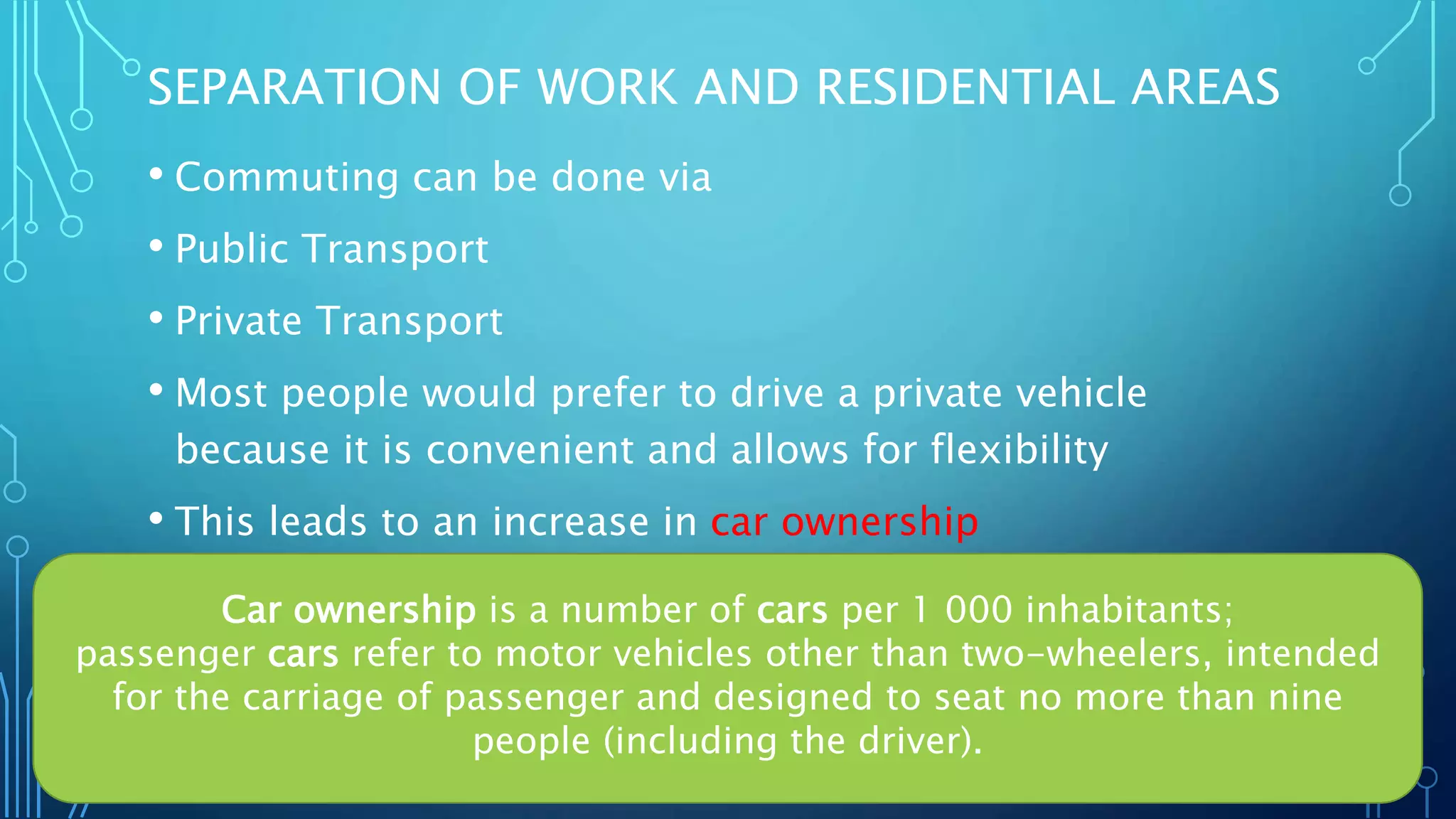 SEPARATION OF WORK AND RESIDENTIAL AREAS

• Commuting can be done via

• Public Transport

• Private Transport

• Most people would prefer to drive a private vehicle because it is convenient and allows for flexibility

• This leads to an increase in car ownership

Car ownership is a number of cars per 1 000 inhabitants; passenger cars refer to motor vehicles other than two-wheelers, intended for the carriage of passenger and designed to seat no more than nine people (including the driver).